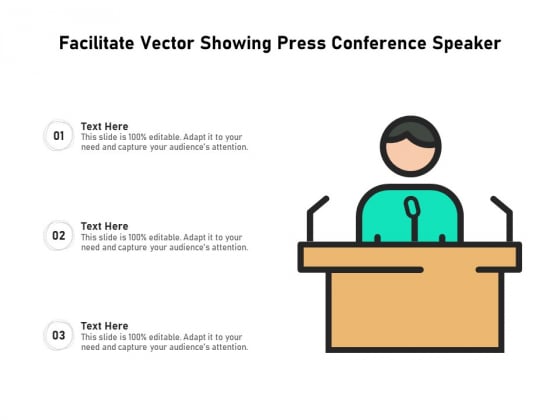 Facilitate Vector Showing Press Conference Speaker

01
Text Here
This slide is 100% editable. Adapt it to your need and capture your audience's attention.

02
Text Here
This slide is 100% editable. Adapt it to your need and capture your audience's attention.

03
Text Here
This slide is 100% editable. Adapt it to your need and capture your audience's attention.